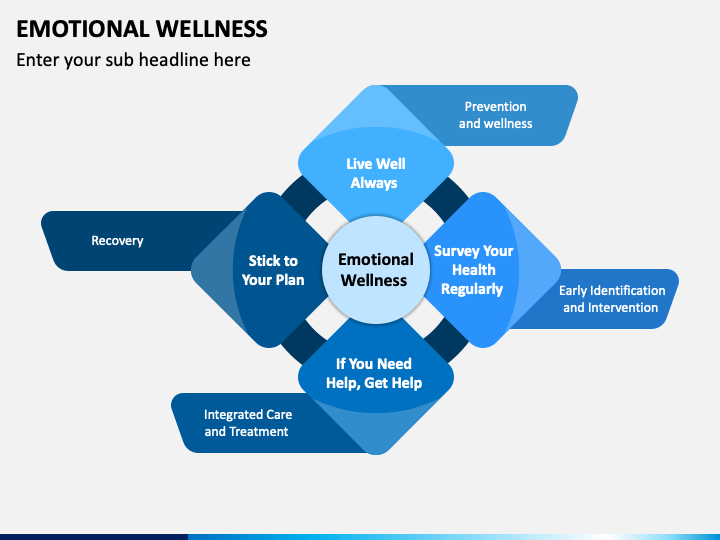 EMOTIONAL WELLNESS

Enter your sub headline here

Prevention and wellness

Live Well Always

Recovery

Stick to Your Plan

Emotional Wellness

Survey Your Health Regularly

Early Identification and Intervention

If You Need Help, Get Help

Integrated Care and Treatment